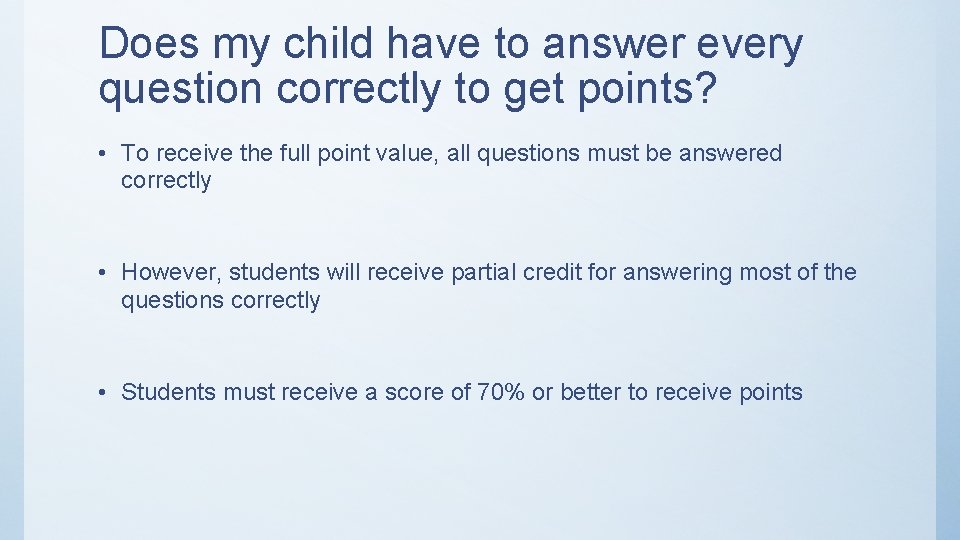 Does my child have to answer every question correctly to get points?

• To receive the full point value, all questions must be answered correctly

• However, students will receive partial credit for answering most of the questions correctly

• Students must receive a score of 70% or better to receive points